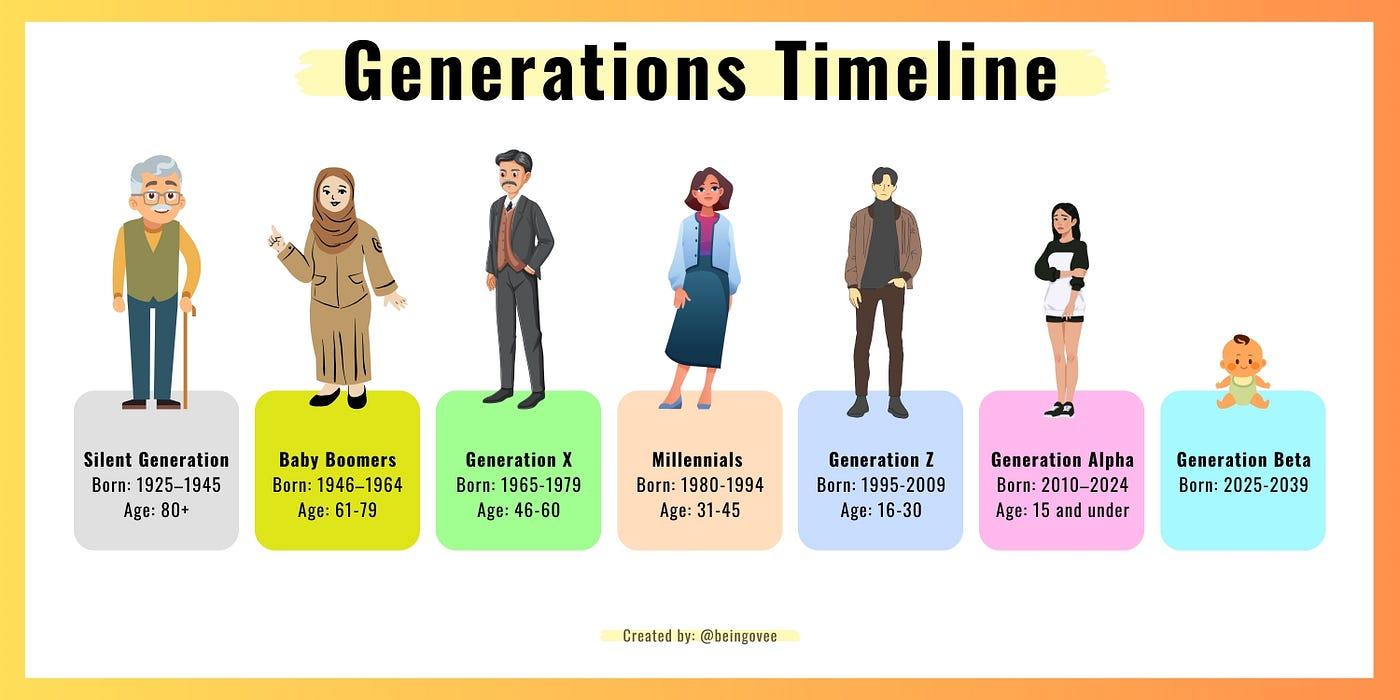 Generations Timeline

Silent Generation
Born: 1925–1945
Age: 80+

Baby Boomers
Born: 1946–1964
Age: 61-79

Generation X
Born: 1965-1979
Age: 46-60

Millennials
Born: 1980-1994
Age: 31-45

Generation Z
Born: 1995-2009
Age: 16-30

Generation Alpha
Born: 2010–2024
Age: 15 and under

Generation Beta
Born: 2025-2039

Created by: @beingovee